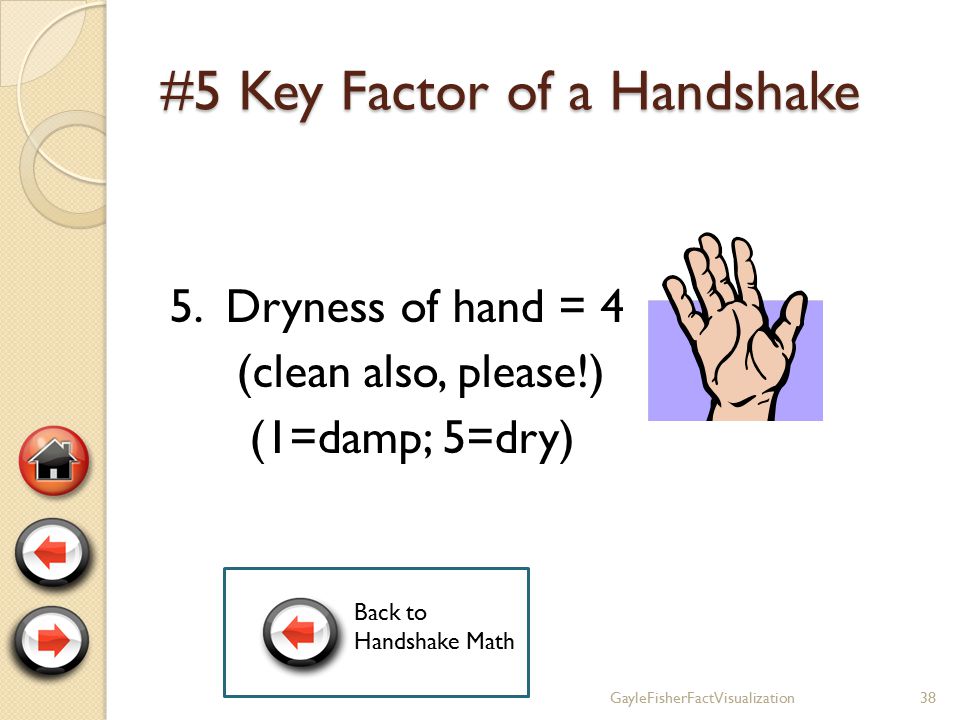 #5 Key Factor of a Handshake

5. Dryness of hand = 4
(clean also, please!)
(1=damp; 5=dry)

Back to
Handshake Math

GayleFisherFactVisualization

38